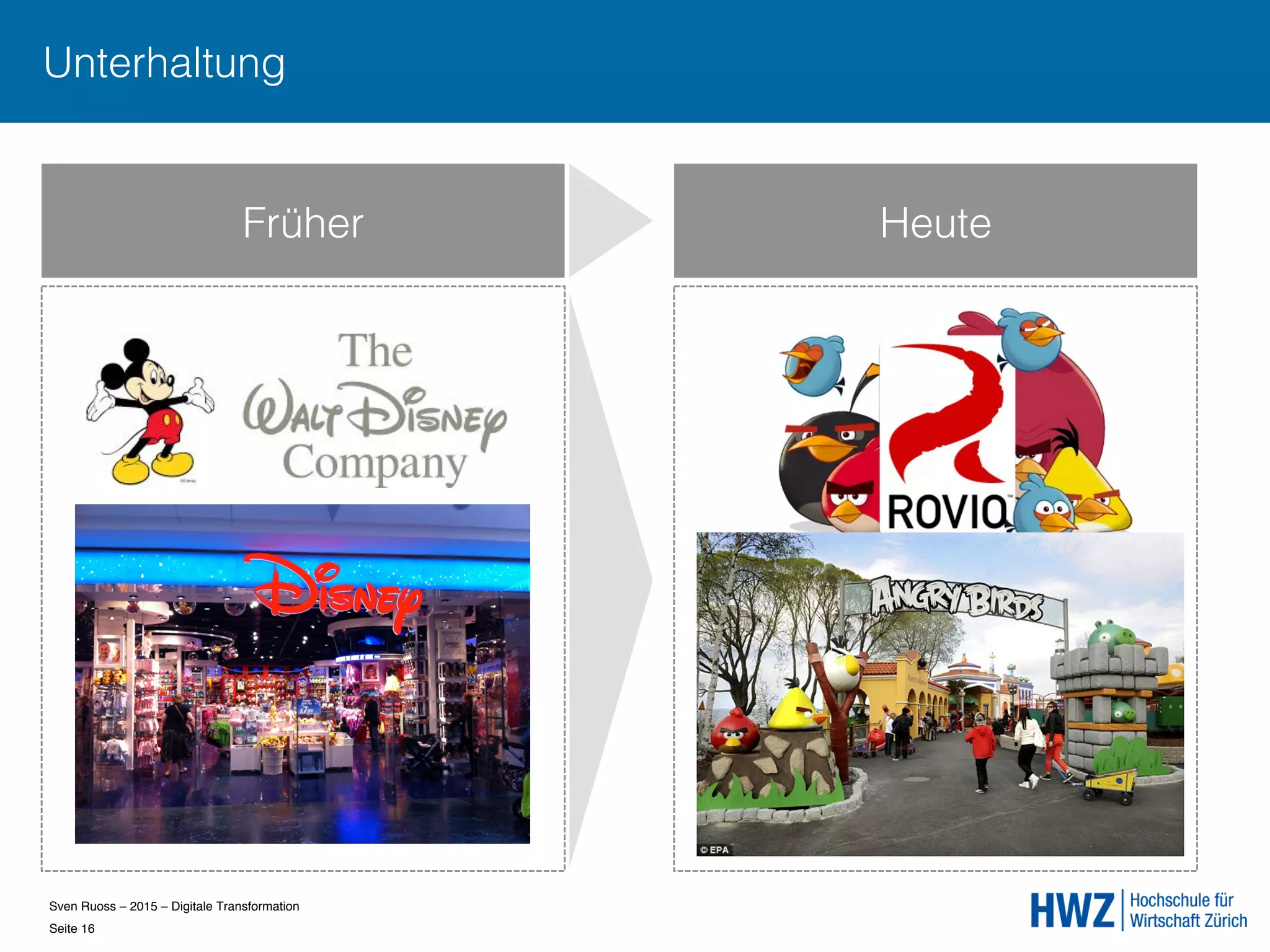 Unterhaltung

Früher

The Walt Disney Company

Disney

Heute

ROVIO

ANGRY BIRDS

© EPA

Sven Ruoss – 2015 – Digitale Transformation
Seite 16

HWZ Hochschule für Wirtschaft Zürich